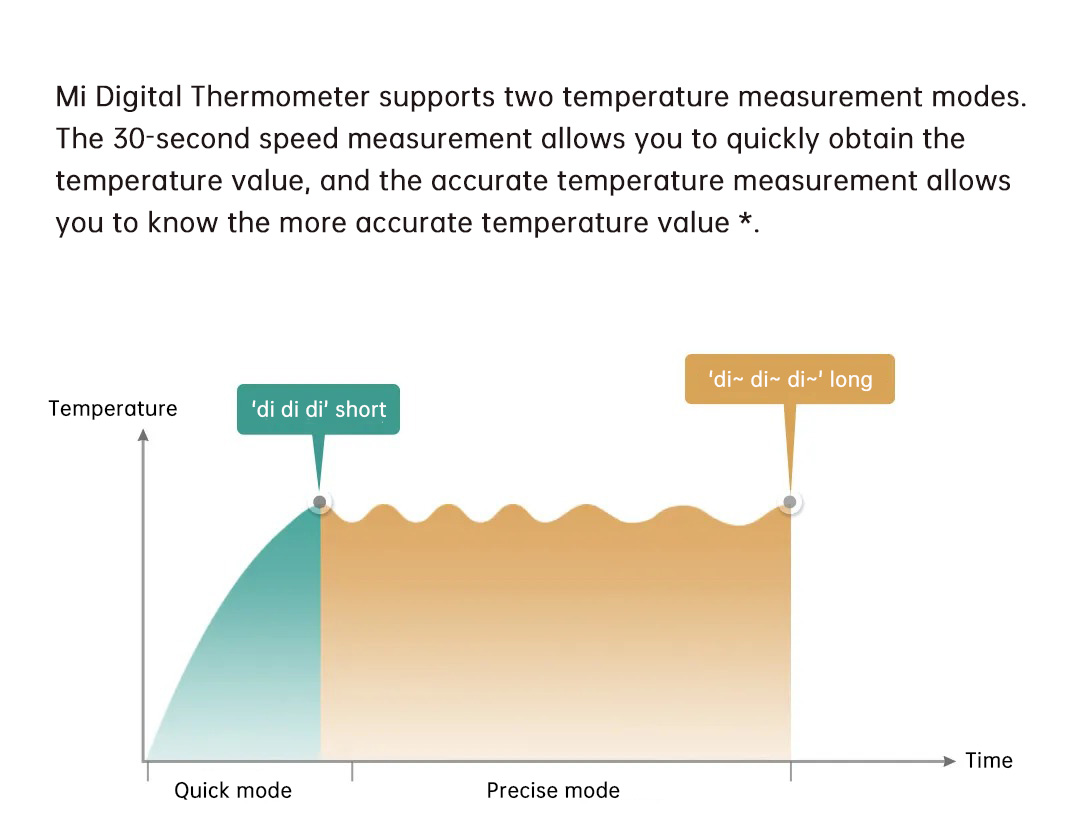 Mi Digital Thermometer supports two temperature measurement modes. The 30-second speed measurement allows you to quickly obtain the temperature value, and the accurate temperature measurement allows you to know the more accurate temperature value *.

Temperature

'di di di' short

'di~ di~ di~' long

Time

Quick mode

Precise mode